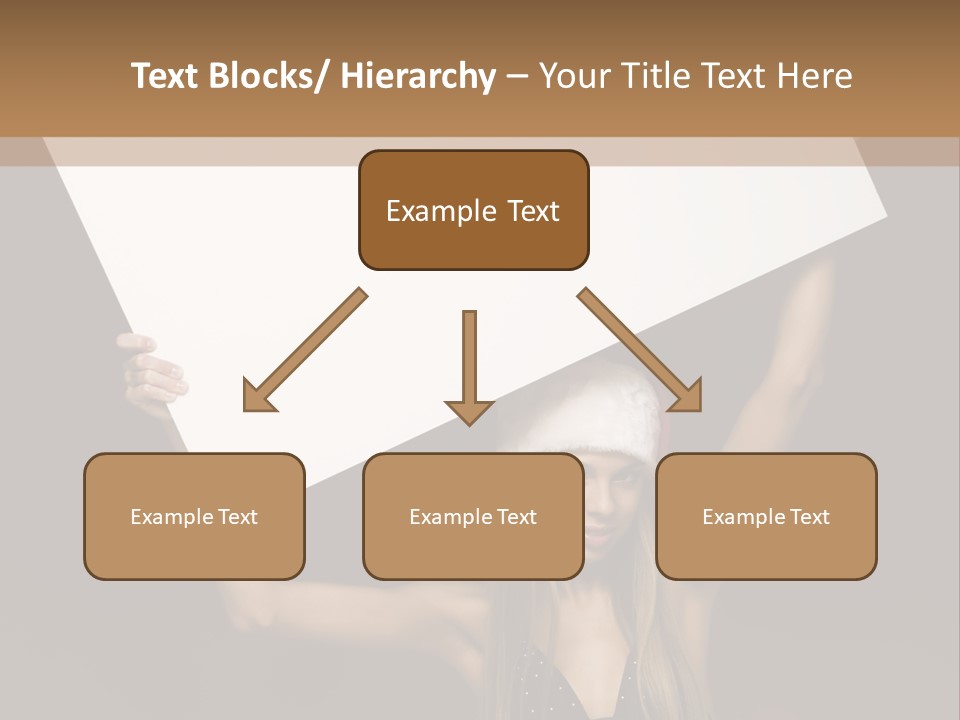 Text Blocks/ Hierarchy – Your Title Text Here

Example Text

Example Text

Example Text

Example Text